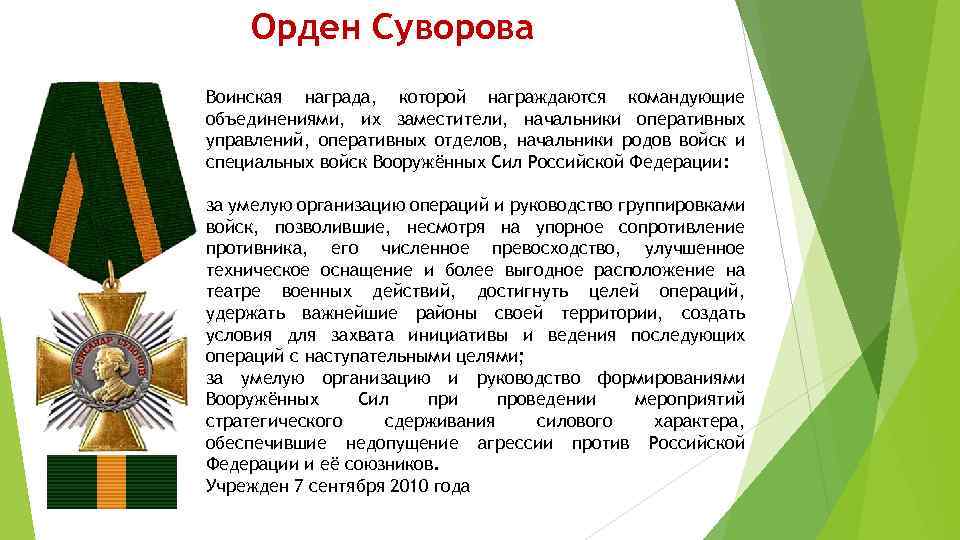 Орден Суворова

Воинская награда, которой награждаются командующие объединениями, их заместители, начальники оперативных управлений, оперативных отделов, начальники родов войск и специальных войск Вооружённых Сил Российской Федерации:

за умелую организацию операций и руководство группировками войск, позволившие, несмотря на упорное сопротивление противника, его численное превосходство, улучшенное техническое оснащение и более выгодное расположение на театре военных действий, достигнуть целей операций, удержать важнейшие районы своей территории, создать условия для захвата инициативы и ведения последующих операций с наступательными целями;
за умелую организацию и руководство формированиями Вооружённых Сил при проведении мероприятий стратегического сдерживания силового характера, обеспечившие недопущение агрессии против Российской Федерации и её союзников.
Учрежден 7 сентября 2010 года

АЛЕКСАНДР СУВОРОВ